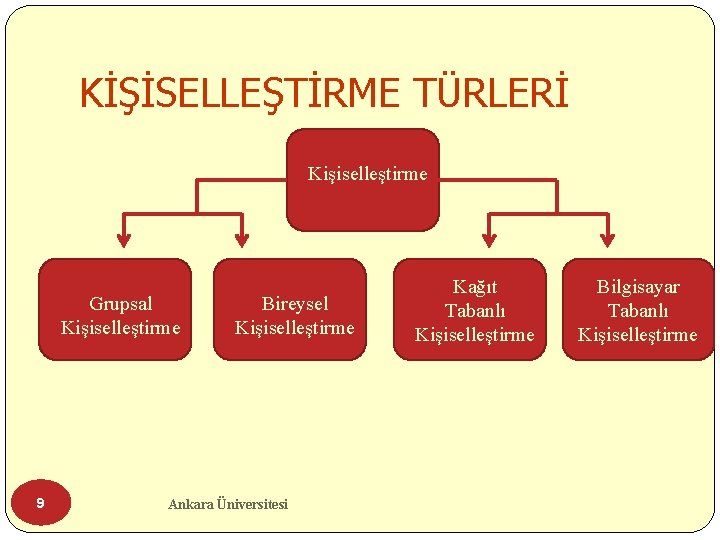 KİŞİSELLEŞTİRME TÜRLERİ

Kişiselleştirme

Grupsal Kişiselleştirme

Bireysel Kişiselleştirme

Kağıt Tabanlı Kişiselleştirme

Bilgisayar Tabanlı Kişiselleştirme

9

Ankara Üniversitesi